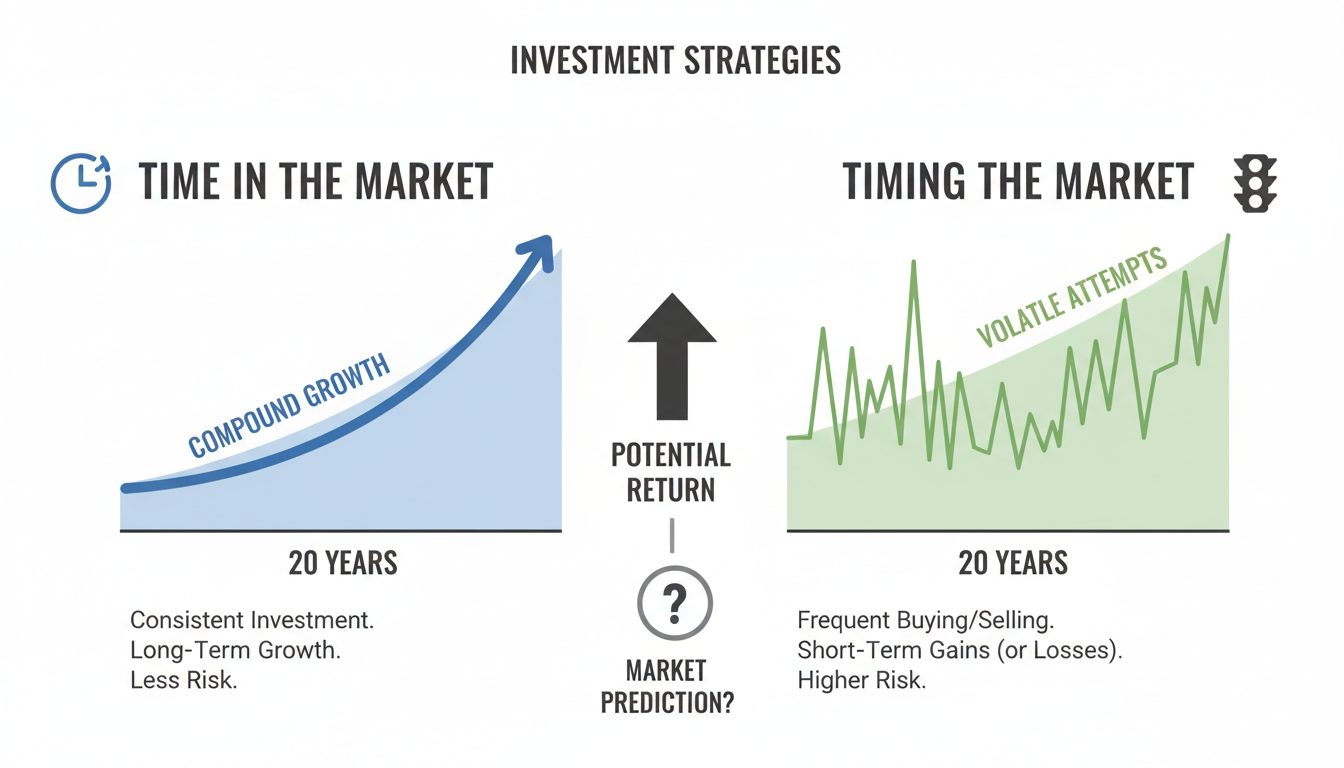 INVESTMENT STRATEGIES

TIME IN THE MARKET

COMPOUND GROWTH

20 YEARS

Consistent Investment.
Long-Term Growth.
Less Risk.

POTENTIAL RETURN

?

MARKET PREDICTION?

TIMING THE MARKET

VOLATLE ATTEMPTS

20 YEARS

Frequent Buying/Selling.
Short-Term Gains (or Losses).
Higher Risk.